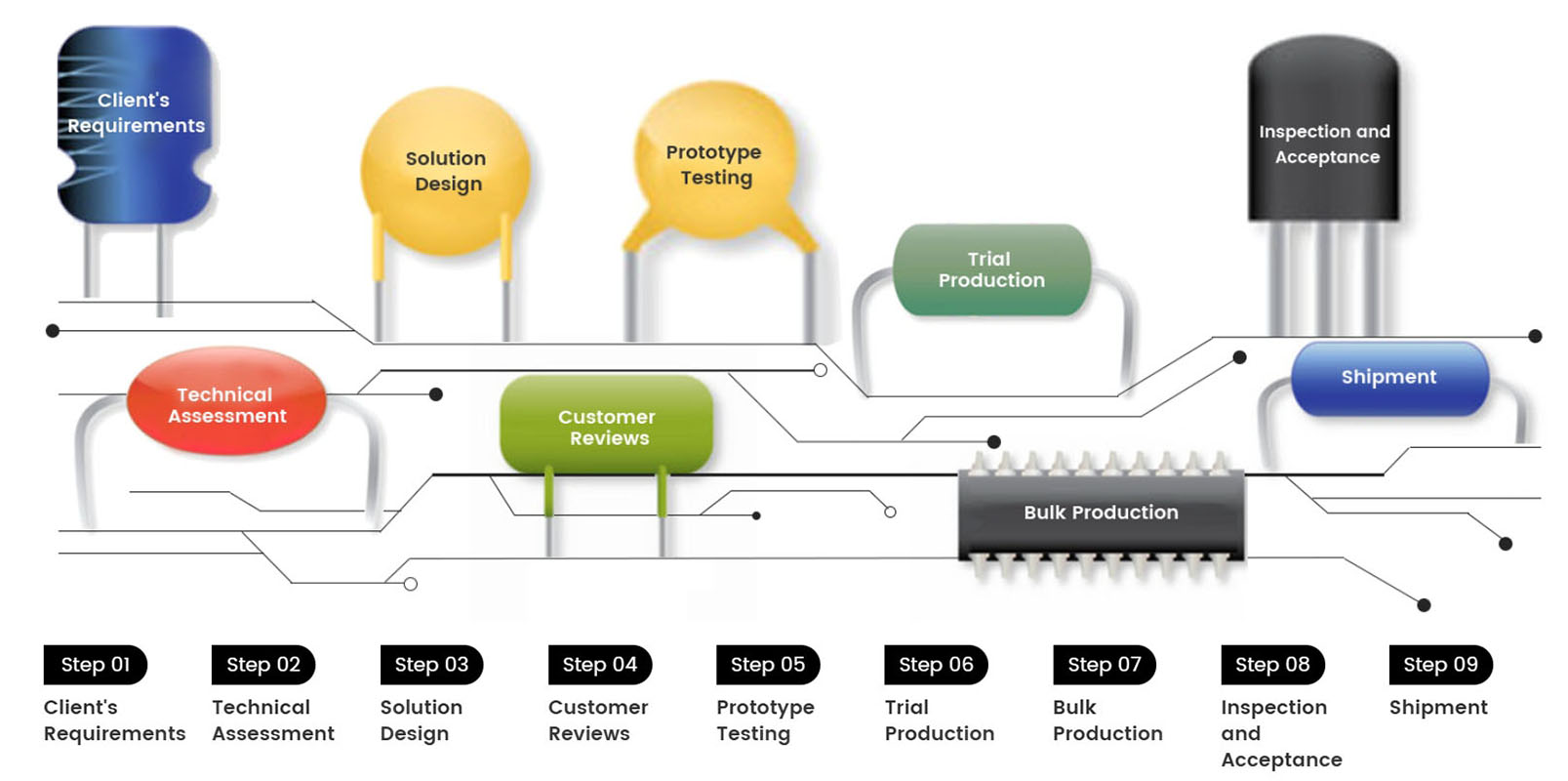 Client's Requirements

Solution Design

Prototype Testing

Inspection and Acceptance

Trial Production

Technical Assessment

Customer Reviews

Shipment

Bulk Production

Step 01
Client's Requirements

Step 02
Technical Assessment

Step 03
Solution Design

Step 04
Customer Reviews

Step 05
Prototype Testing

Step 06
Trial Production

Step 07
Bulk Production

Step 08
Inspection and Acceptance

Step 09
Shipment